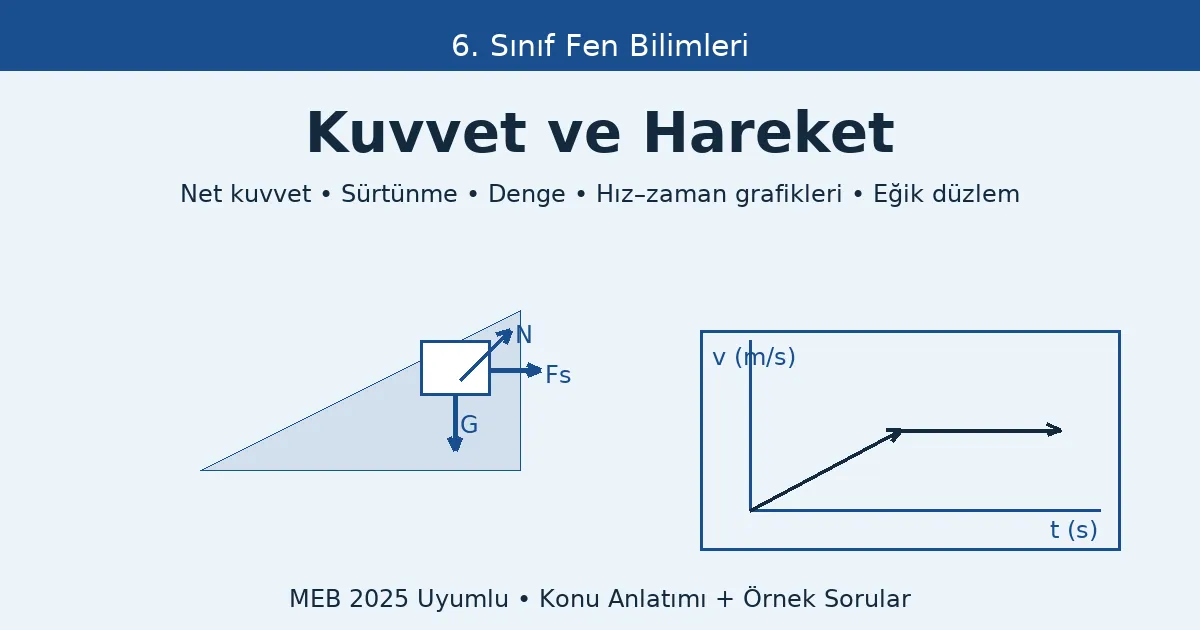 6. Sınıf Fen Bilimleri

Kuvvet ve Hareket

Net kuvvet • Sürtünme • Denge • Hız–zaman grafikleri • Eğik düzlem

N
Fs
G

v (m/s)
t (s)

MEB 2025 Uyumlu • Konu Anlatımı + Örnek Sorular